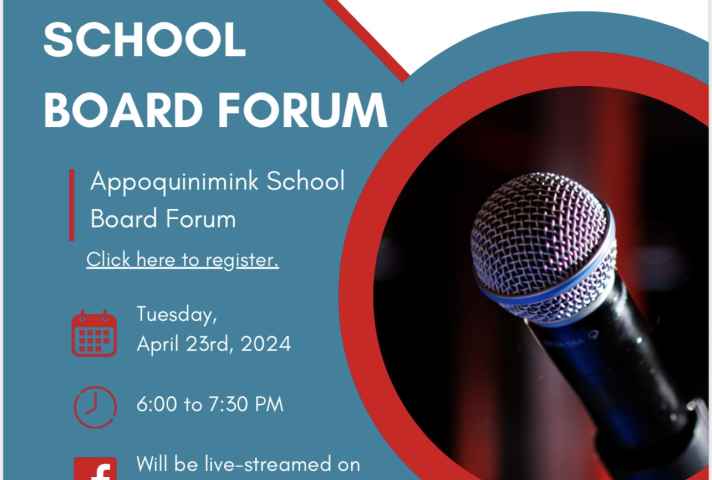 SCHOOL BOARD FORUM

Appoquinimink School Board Forum

Click here to register.

Tuesday, April 23rd, 2024

6:00 to 7:30 PM

Will be live-streamed on